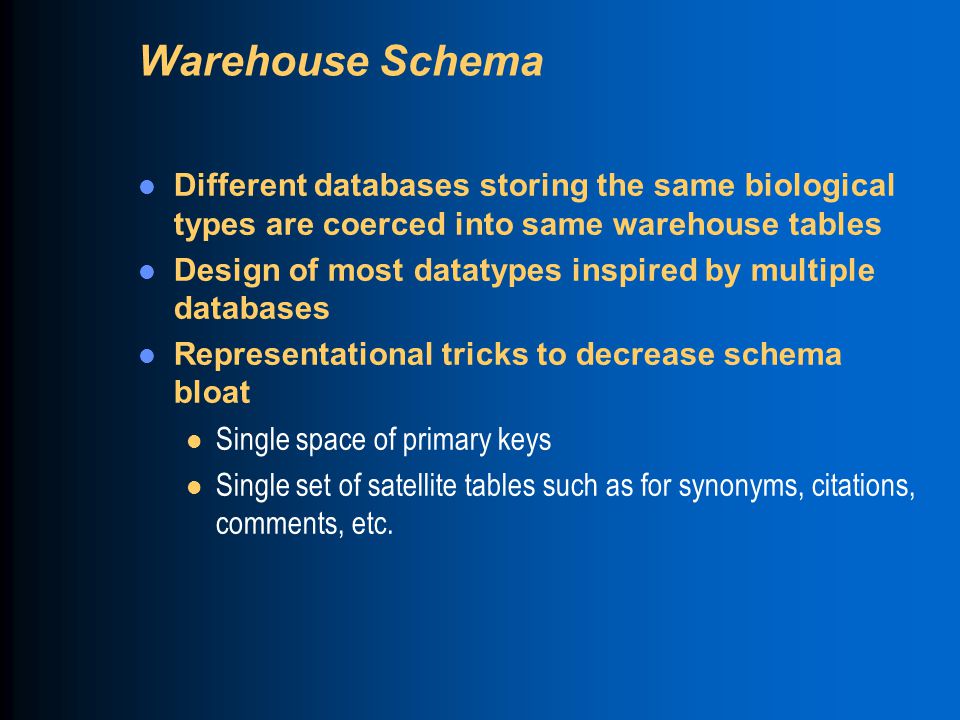 Warehouse Schema

- Different databases storing the same biological types are coerced into same warehouse tables
- Design of most datatypes inspired by multiple databases
- Representational tricks to decrease schema bloat
  - Single space of primary keys
  - Single set of satellite tables such as for synonyms, citations, comments, etc.